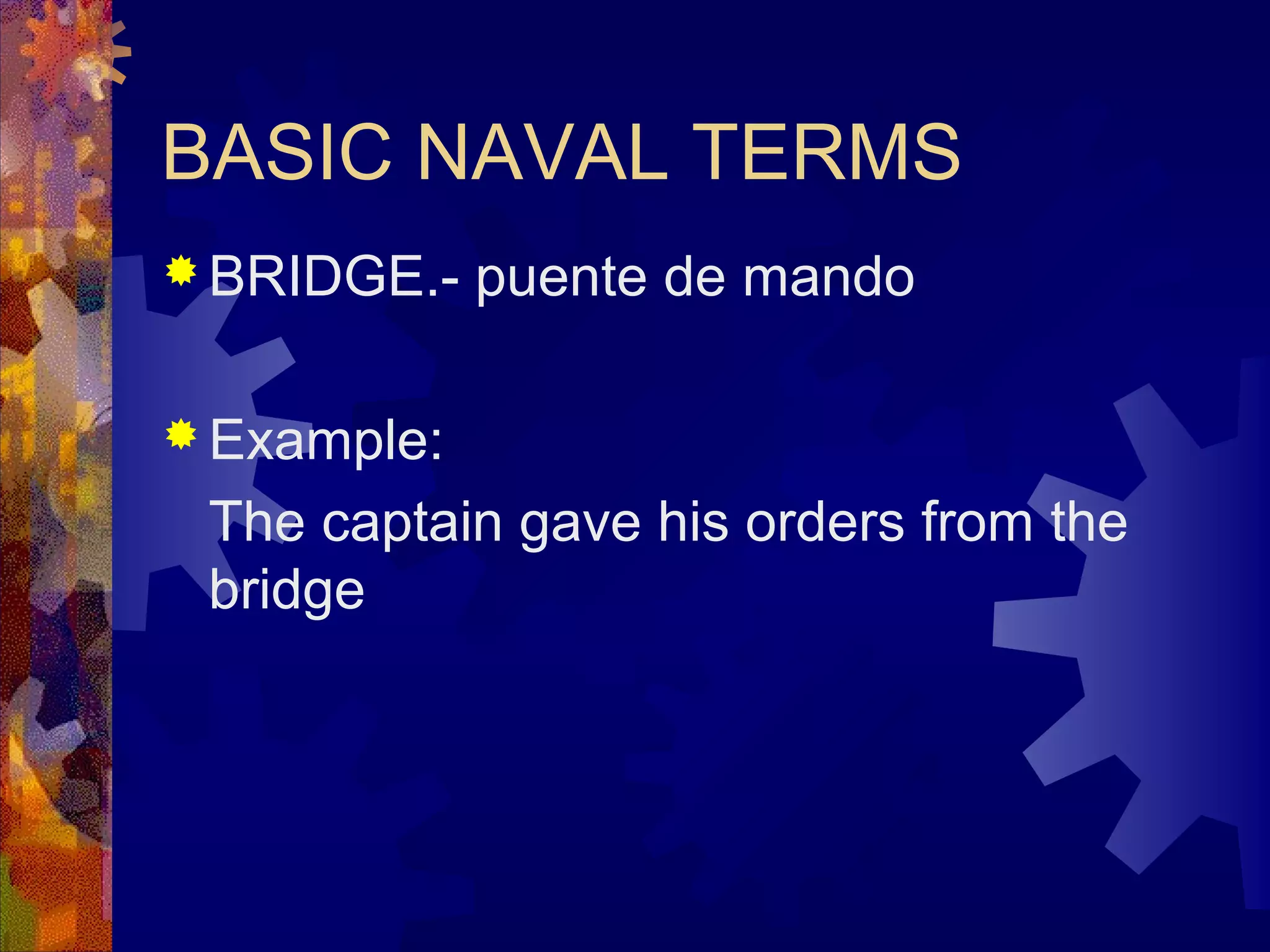 BASIC NAVAL TERMS

BRIDGE.- puente de mando

Example:

The captain gave his orders from the bridge